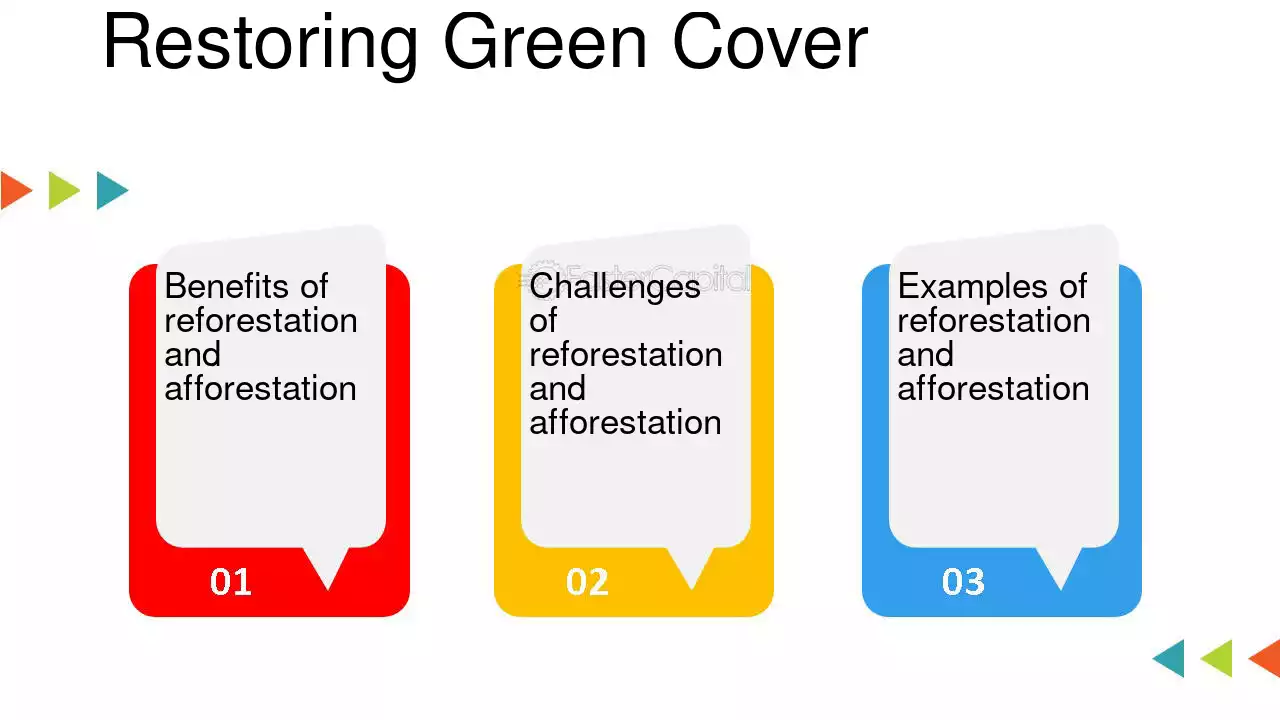 Restoring Green Cover

Benefits of reforestation and afforestation

01

Challenges of reforestation and afforestation

02

Examples of reforestation and afforestation

03

FasterCapital